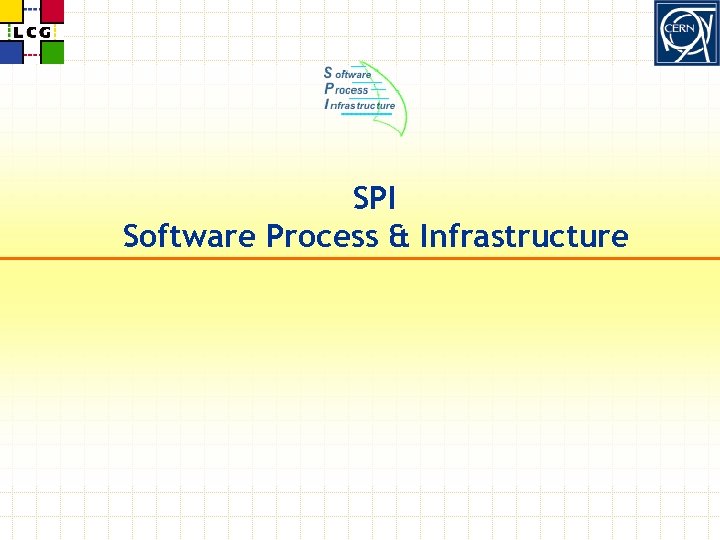 LCG

CERN

Software
Process
Infrastructure

SPI
Software Process & Infrastructure